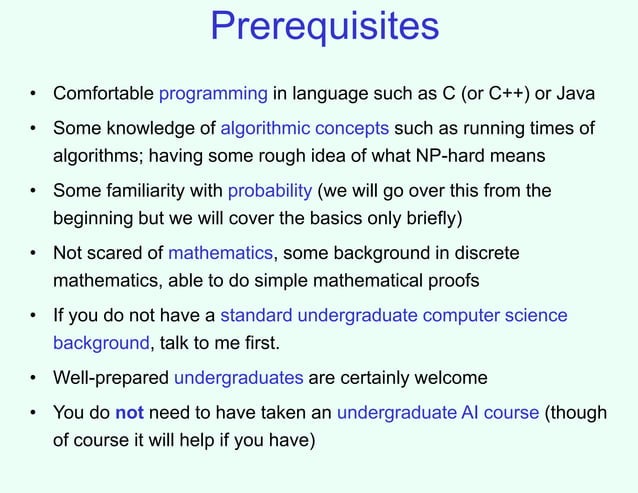 Prerequisites

• Comfortable programming in language such as C (or C++) or Java

• Some knowledge of algorithmic concepts such as running times of algorithms; having some rough idea of what NP-hard means

• Some familiarity with probability (we will go over this from the beginning but we will cover the basics only briefly)

• Not scared of mathematics, some background in discrete mathematics, able to do simple mathematical proofs

• If you do not have a standard undergraduate computer science background, talk to me first.

• Well-prepared undergraduates are certainly welcome

• You do not need to have taken an undergraduate AI course (though of course it will help if you have)